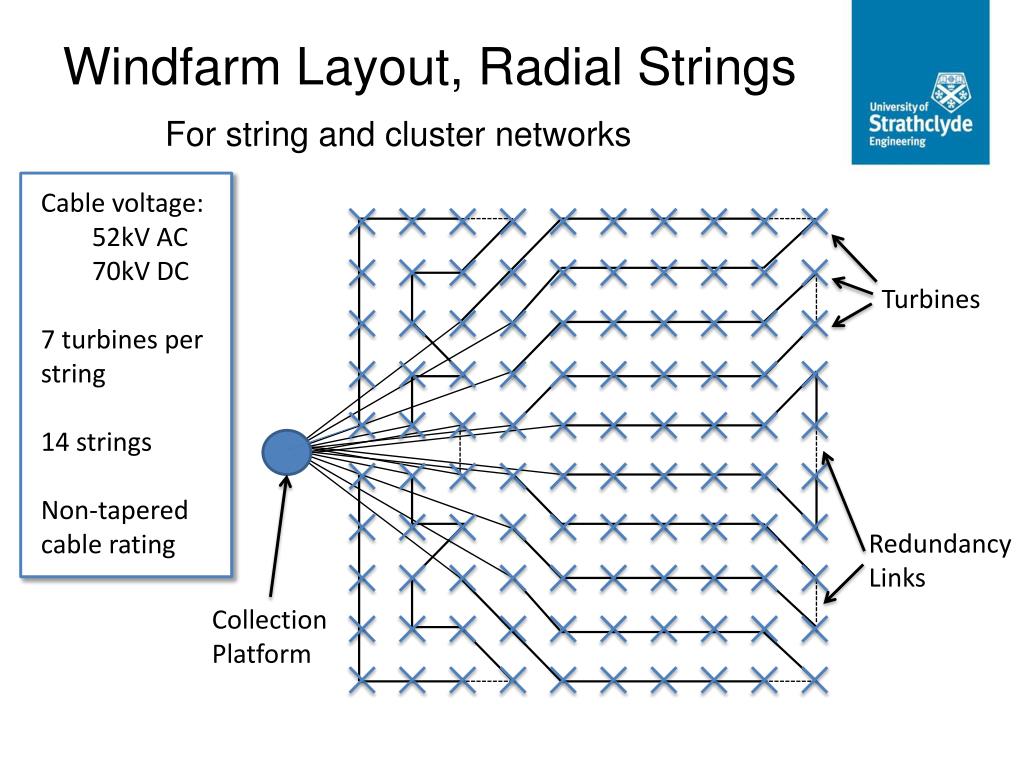 Windfarm Layout, Radial Strings

For string and cluster networks

University of Strathclyde Engineering

Cable voltage:
52kV AC
70kV DC

7 turbines per string

14 strings

Non-tapered cable rating

Turbines

Redundancy Links

Collection Platform